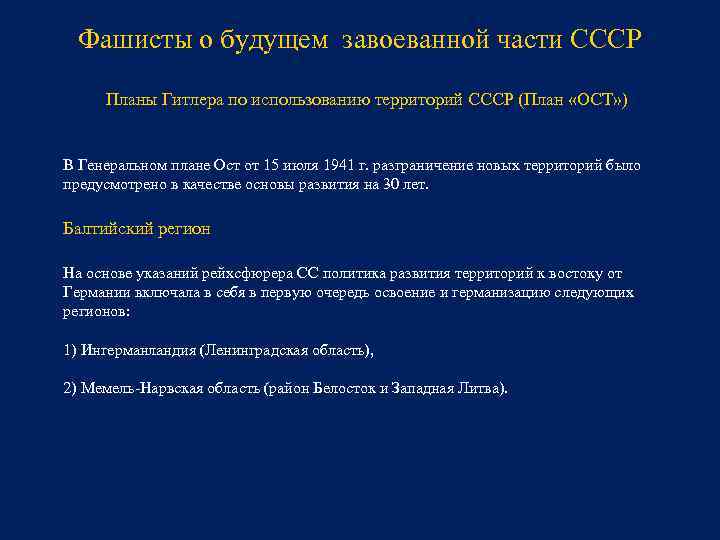 Фашисты о будущем завоеванной части СССР

Планы Гитлера по использованию территорий СССР (План «ОСТ»)

В Генеральном плане Ост от 15 июля 1941 г. разграничение новых территорий было предусмотрено в качестве основы развития на 30 лет.

Балтийский регион

На основе указаний рейхсфюрера СС политика развития территорий к востоку от Германии включала в себя в первую очередь освоение и германизацию следующих регионов:

1) Ингерманландия (Ленинградская область),

2) Мемель-Нарвская область (район Белосток и Западная Литва).